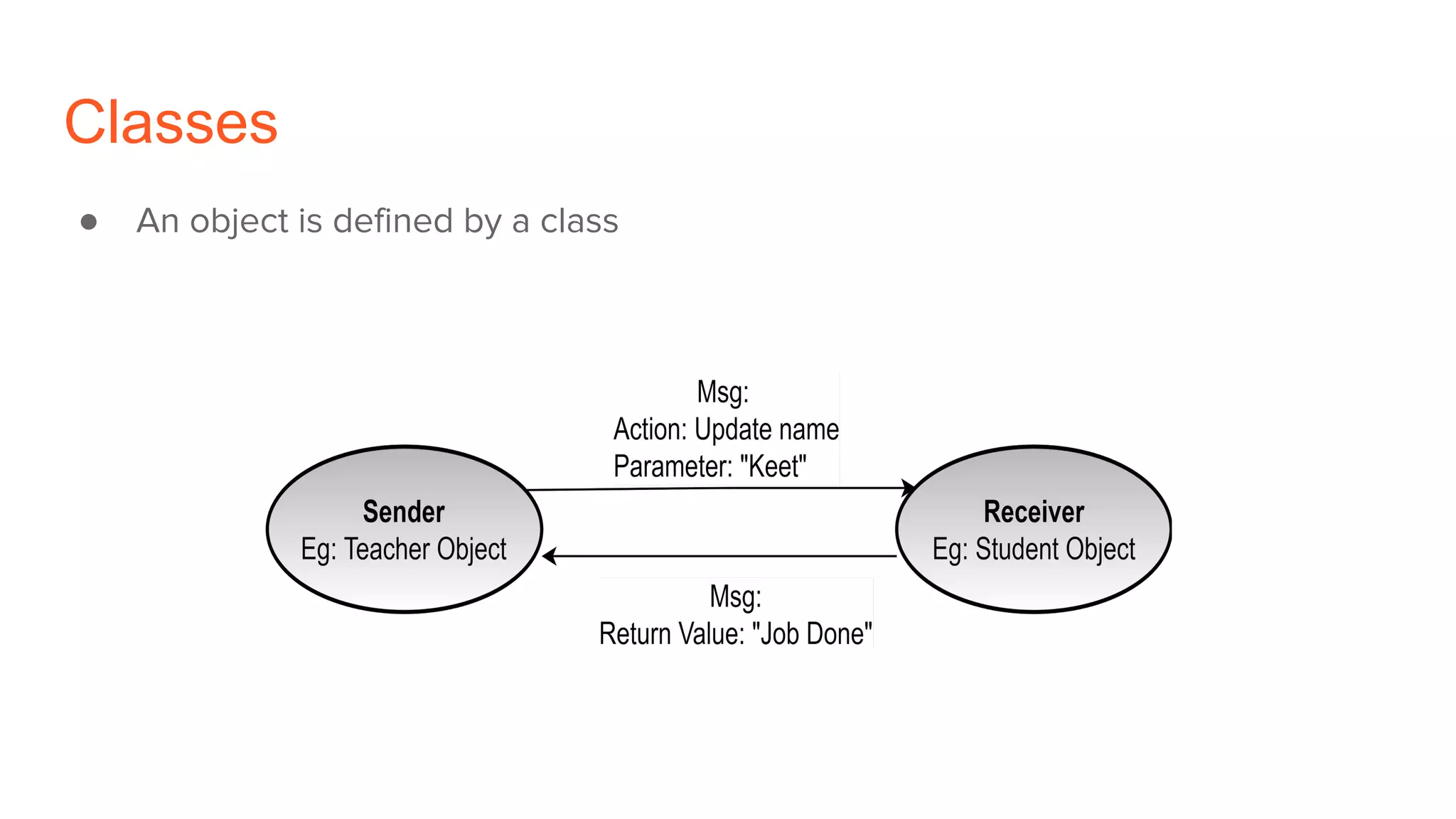 Classes

● An object is defined by a class

Msg:
Action: Update name
Parameter: "Keet"

Sender
Eg: Teacher Object

Receiver
Eg: Student Object

Msg:
Return Value: "Job Done"